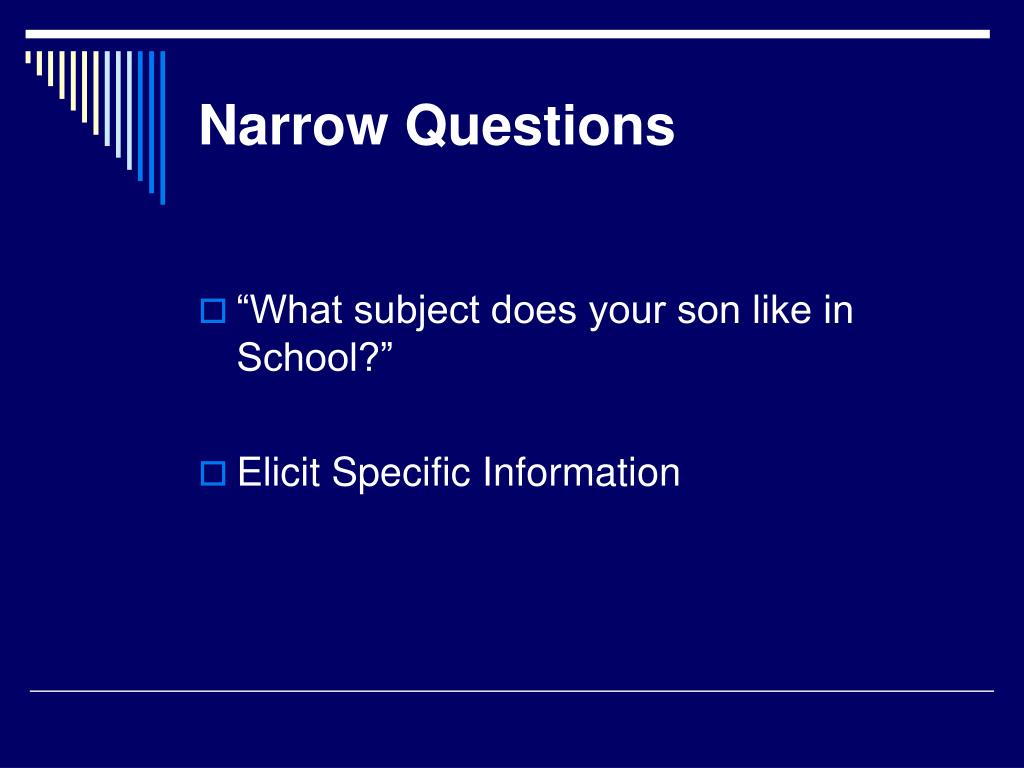 Narrow Questions

“What subject does your son like in School?”

Elicit Specific Information